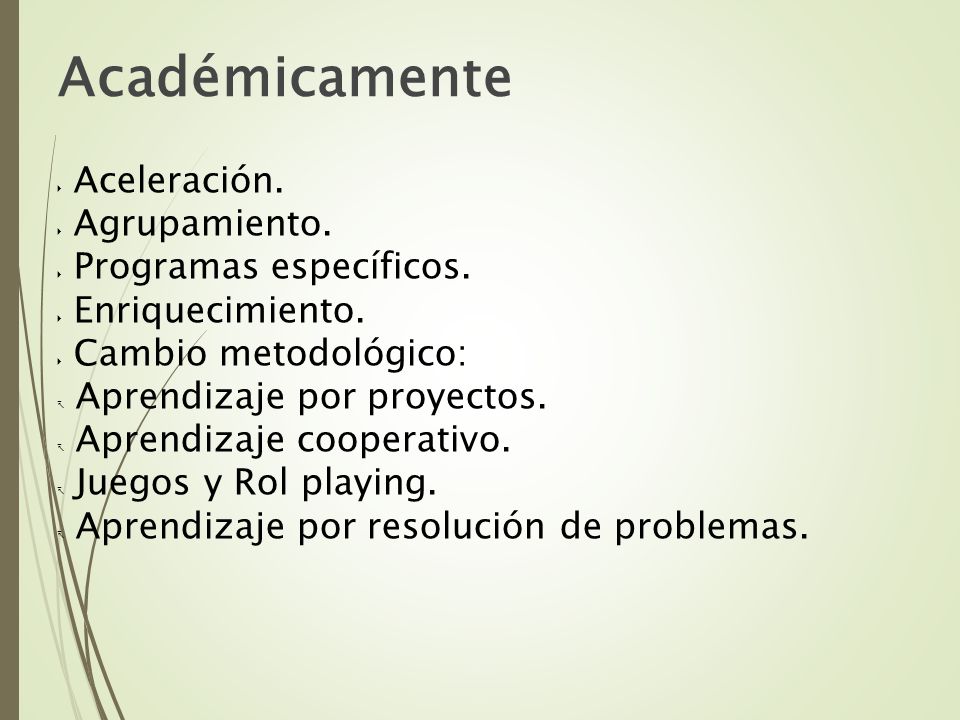 Académicamente

Aceleración.
Agrupamiento.
Programas específicos.
Enriquecimiento.
Cambio metodológico:
Aprendizaje por proyectos.
Aprendizaje cooperativo.
Juegos y Rol playing.
Aprendizaje por resolución de problemas.